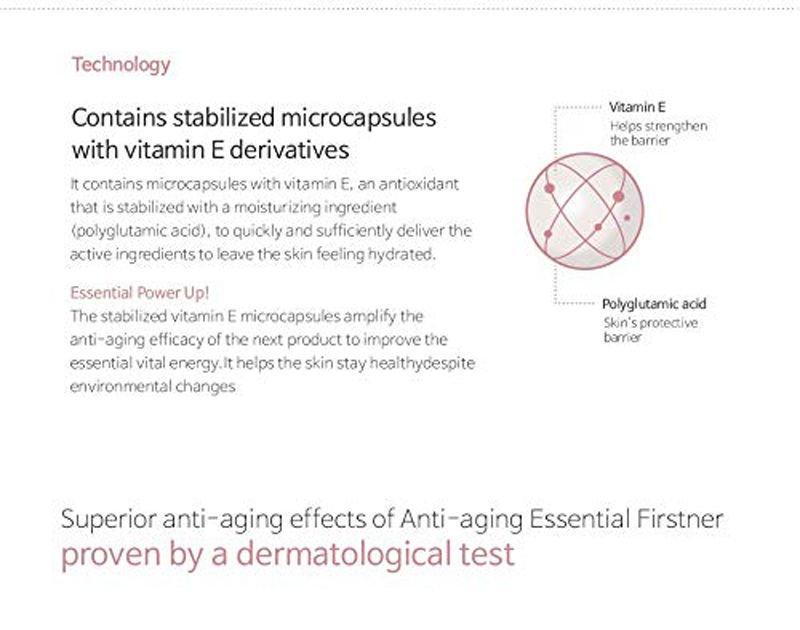 Technology

Contains stabilized microcapsules with vitamin E derivatives

It contains microcapsules with vitamin E, an antioxidant that is stabilized with a moisturizing ingredient (polyglutamic acid), to quickly and sufficiently deliver the active ingredients to leave the skin feeling hydrated.

Essential Power Up!
The stabilized vitamin E microcapsules amplify the anti-aging efficacy of the next product to improve the essential vital energy.It helps the skin stay healthydespite environmental changes

Vitamin E
Helps strengthen the barrier

Polyglutamic acid
Skin's protective barrier

Superior anti-aging effects of Anti-aging Essential Firstner
proven by a dermatological test